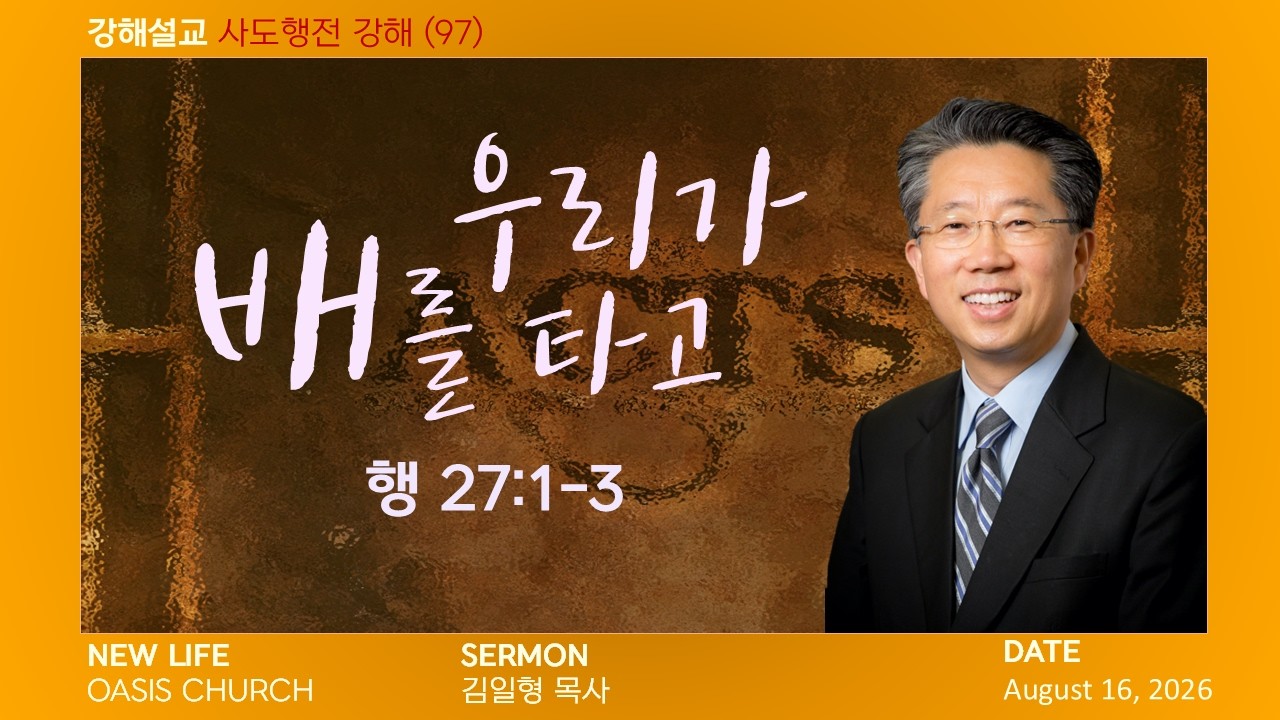 강해설교 사도행전 강해 (97)

우리가 배를 타고

행 27:1-3

NEW LIFE
OASIS CHURCH

SERMON
김일형 목사

DATE
August 16, 2026